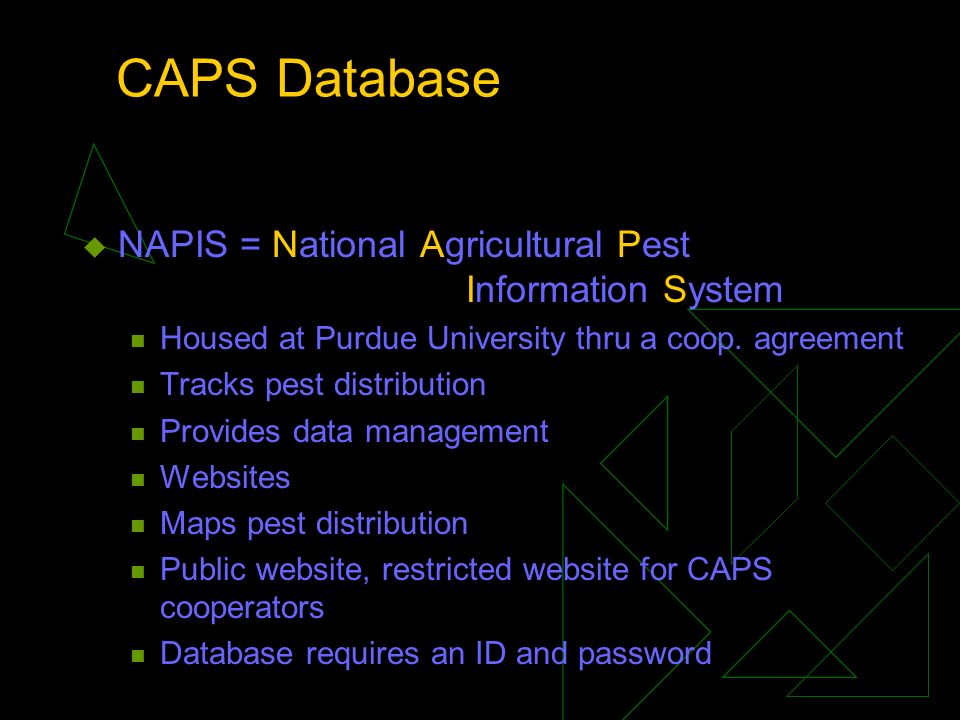 CAPS Database

NAPIS = National Agricultural Pest Information System

Housed at Purdue University thru a coop. agreement

Tracks pest distribution

Provides data management

Websites

Maps pest distribution

Public website, restricted website for CAPS cooperators

Database requires an ID and password